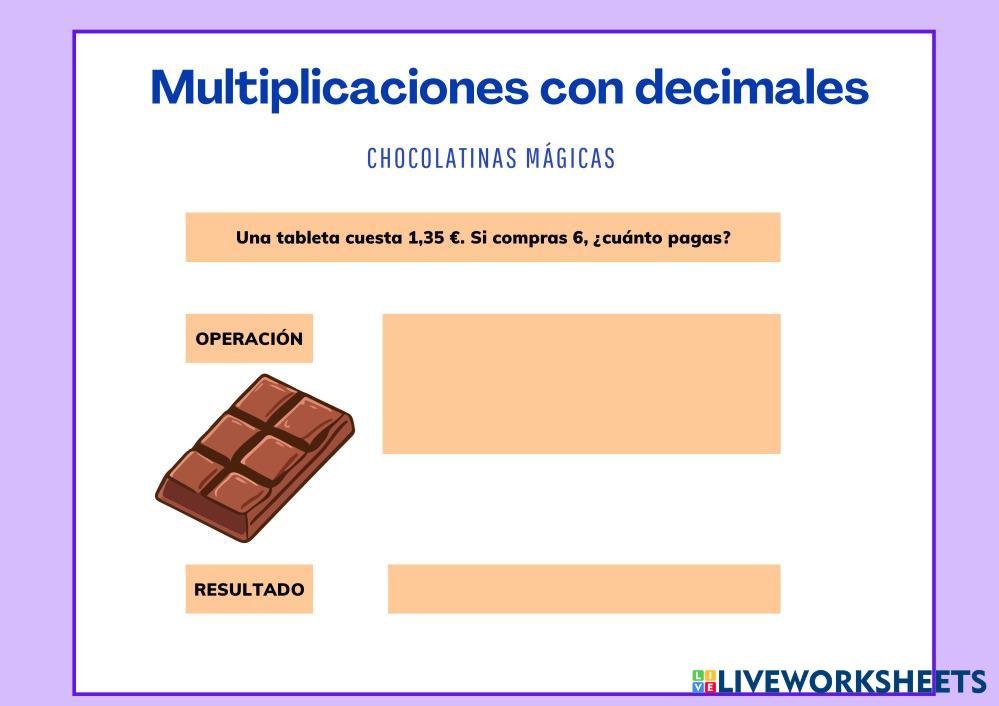 Multiplicaciones con decimales

CHOCOLATINAS MÁGICAS

Una tableta cuesta 1,35 €. Si compras 6, ¿cuánto pagas?

OPERACIÓN

RESULTADO

LIVEWORKSHEETS